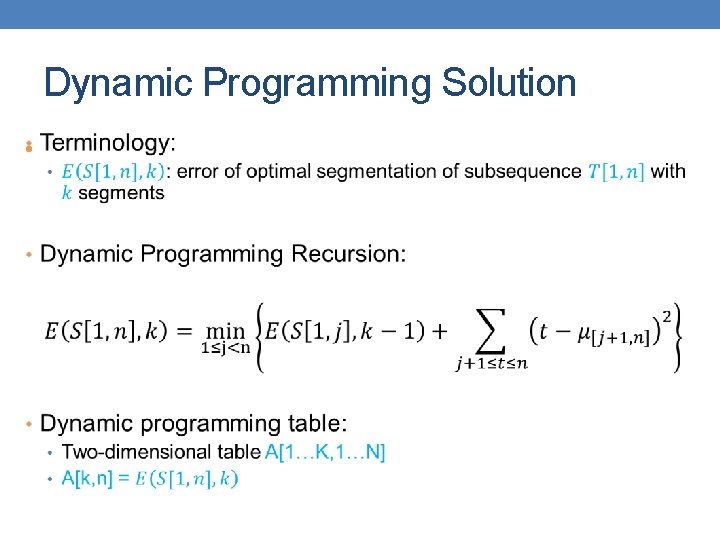 Dynamic Programming Solution

• Terminology:
  • $E(S[1,n],k)$: error of optimal segmentation of subsequence $T[1,n]$ with $k$ segments

• Dynamic Programming Recursion:

$E(S[1,n],k) = \min_{1 \le j < n} \left\{ E(S[1,j],k-1) + \sum_{j+1 \le t \le n} \left(t - \mu_{[j+1,n]}\right)^2 \right\}$

• Dynamic programming table:
  • Two-dimensional table A[1…K,1…N]
  • A[k,n] = $E(S[1,n],k)$